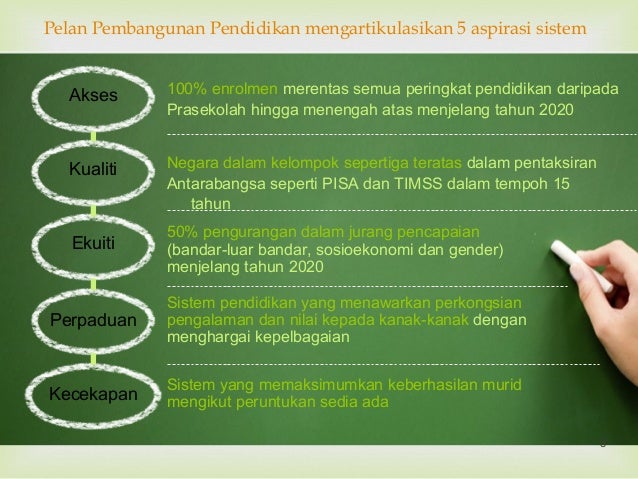 Pelan Pembangunan Pendidikan mengartikulasikan 5 aspirasi sistem

Akses

100% enrolmen merentas semua peringkat pendidikan daripada Prasekolah hingga menengah atas menjelang tahun 2020

Kualiti

Negara dalam kelompok sepertiga teratas dalam pentaksiran Antarabangsa seperti PISA dan TIMSS dalam tempoh 15 tahun

Ekuiti

50% pengurangan dalam jurang pencapaian (bandar-luar bandar, sosioekonomi dan gender) menjelang tahun 2020

Perpaduan

Sistem pendidikan yang menawarkan perkongsian pengalaman dan nilai kepada kanak-kanak dengan menghargai kepelbagaian

Kecekapan

Sistem yang memaksimumkan keberhasilan murid mengikut peruntukan sedia ada